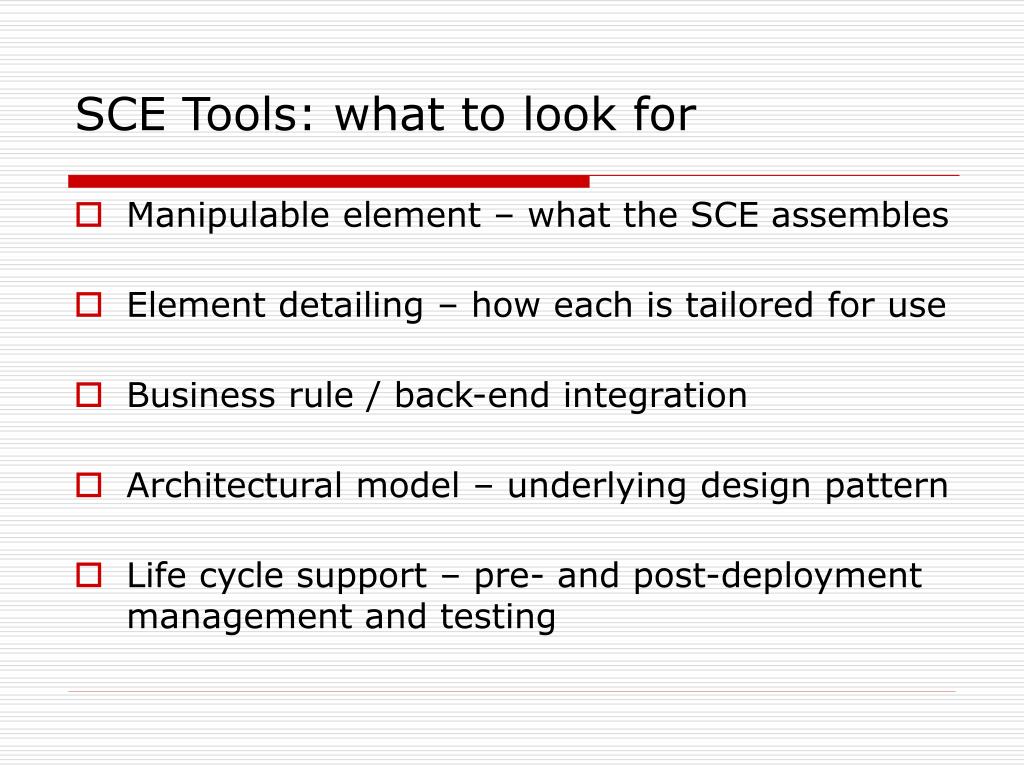 SCE Tools: what to look for

Manipulable element – what the SCE assembles

Element detailing – how each is tailored for use

Business rule / back-end integration

Architectural model – underlying design pattern

Life cycle support – pre- and post-deployment management and testing